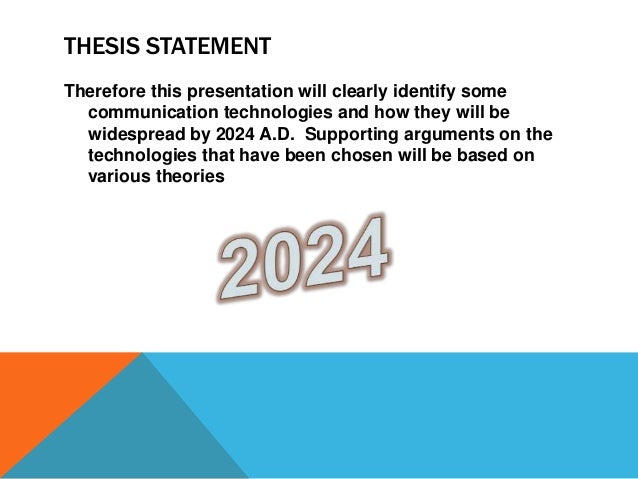 THESIS STATEMENT

Therefore this presentation will clearly identify some communication technologies and how they will be widespread by 2024 A.D. Supporting arguments on the technologies that have been chosen will be based on various theories

2024